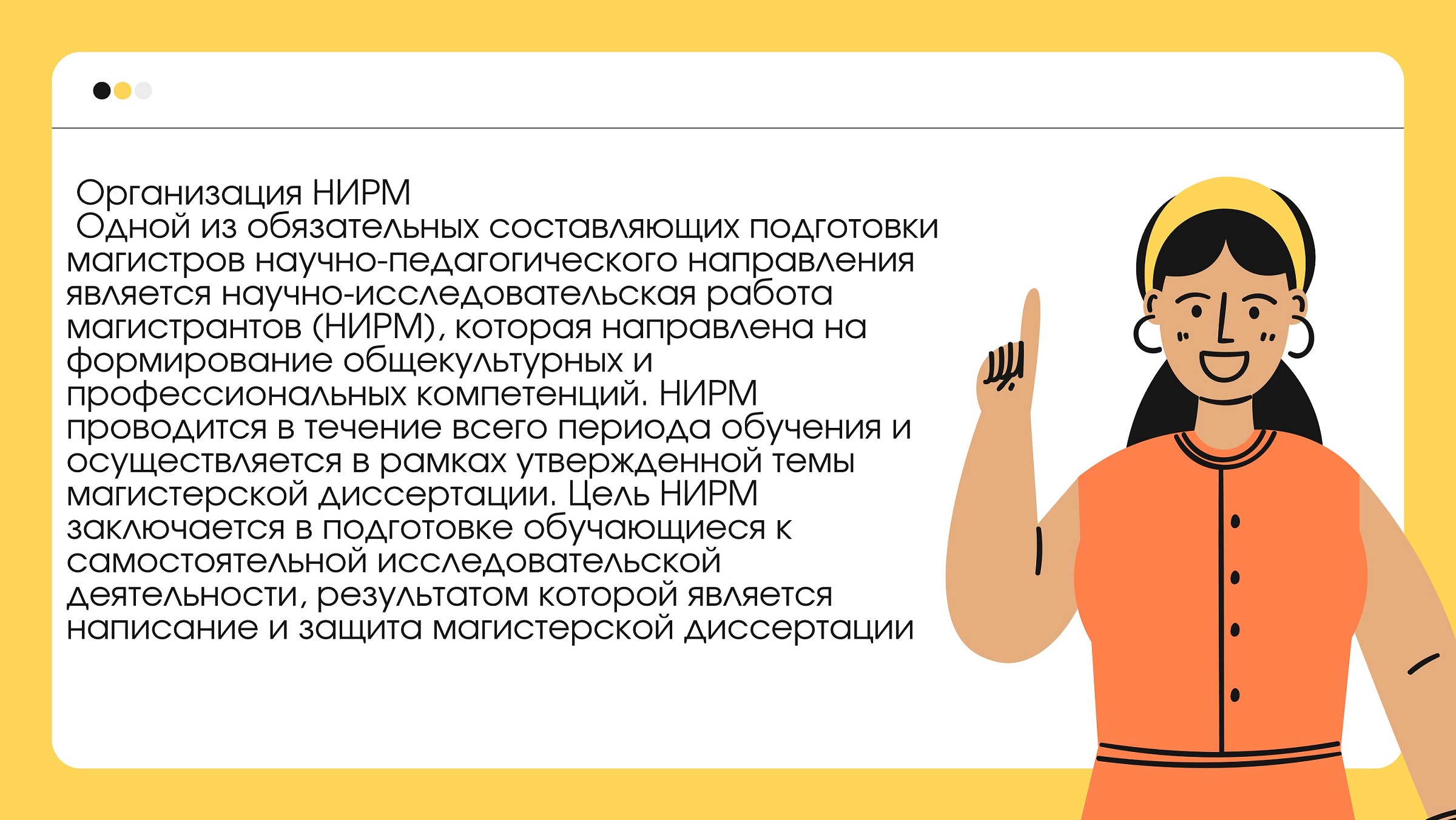 Организация НИРМ
Одной из обязательных составляющих подготовки магистров научно-педагогического направления является научно-исследовательская работа магистрантов (НИРМ), которая направлена на формирование общекультурных и профессиональных компетенций. НИРМ проводится в течение всего периода обучения и осуществляется в рамках утвержденной темы магистерской диссертации. Цель НИРМ заключается в подготовке обучающиеся к самостоятельной исследовательской деятельности, результатом которой является написание и защита магистерской диссертации